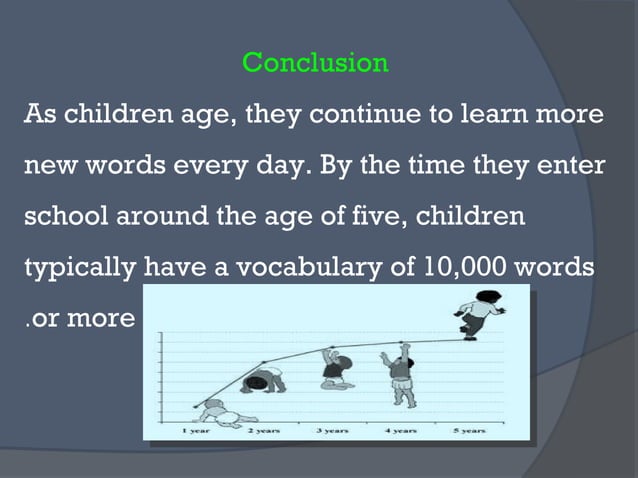 Conclusion

As children age, they continue to learn more new words every day. By the time they enter school around the age of five, children typically have a vocabulary of 10,000 words .or more

1 year
2 years
3 years
4 years
5 years